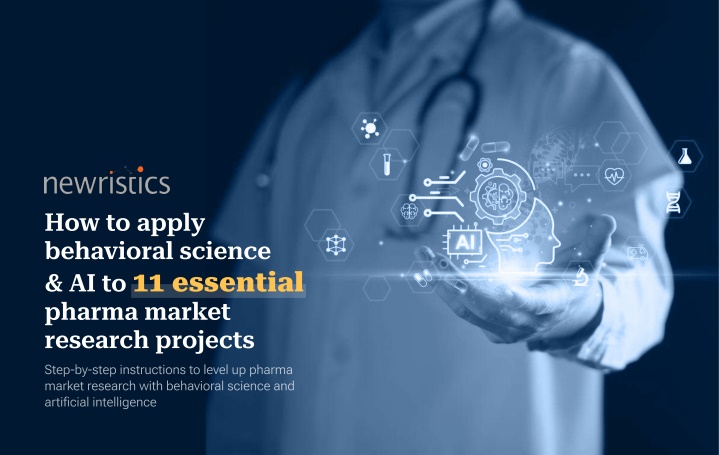 newristics

How to apply behavioral science & AI to 11 essential pharma market research projects

Step-by-step instructions to level up pharma market research with behavioral science and artificial intelligence

AI